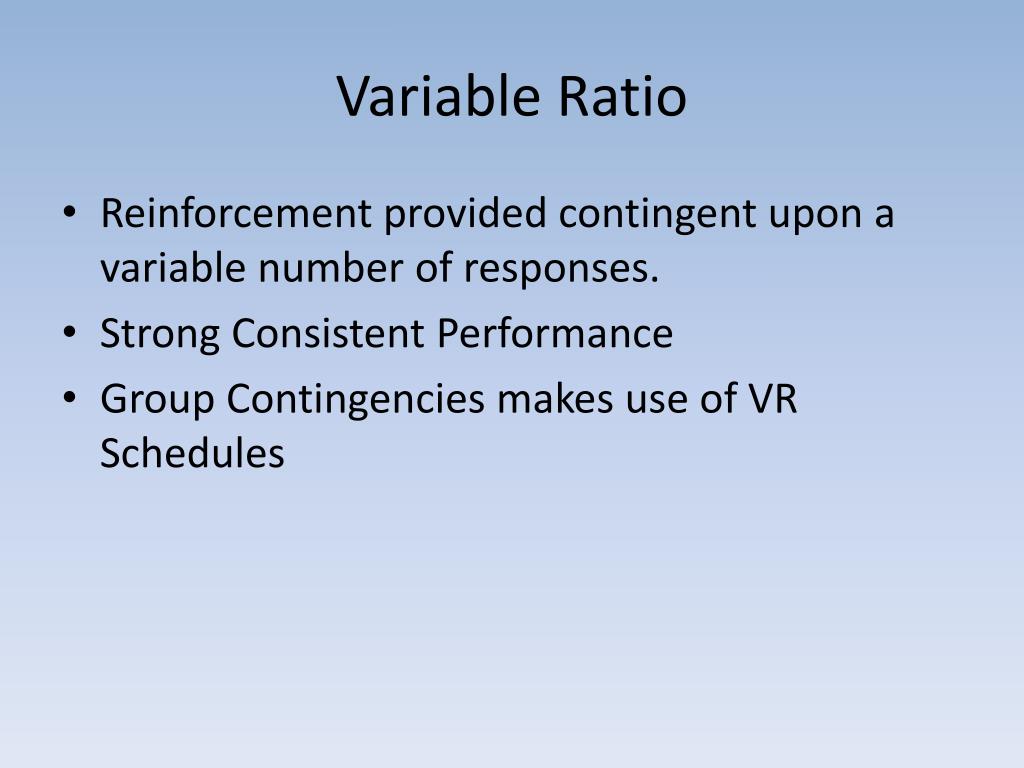 Variable Ratio

• Reinforcement provided contingent upon a variable number of responses.
• Strong Consistent Performance
• Group Contingencies makes use of VR Schedules